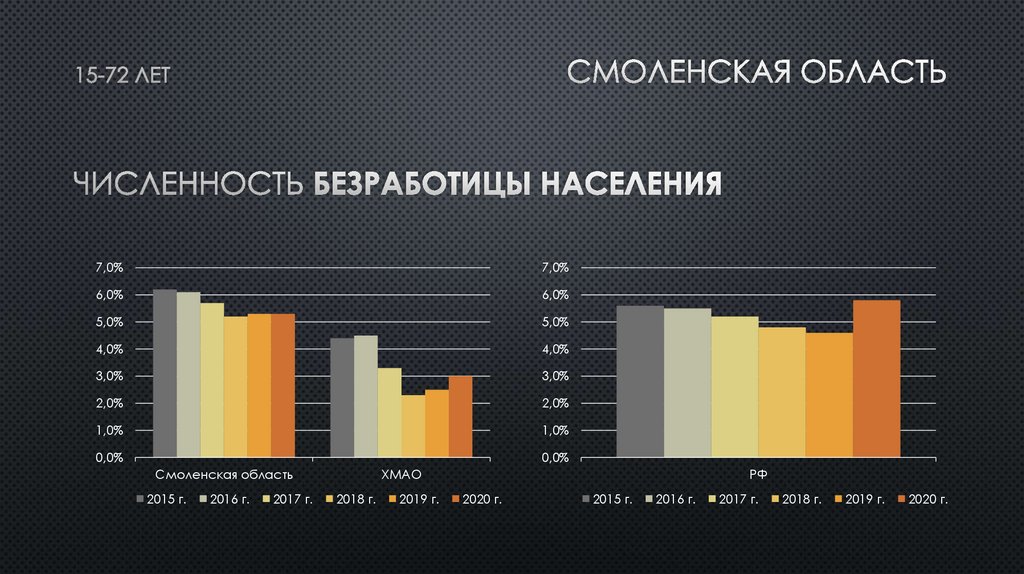 15-72 ЛЕТ

СМОЛЕНСКАЯ ОБЛАСТЬ

ЧИСЛЕННОСТЬ БЕЗРАБОТИЦЫ НАСЕЛЕНИЯ

7,0%
6,0%
5,0%
4,0%
3,0%
2,0%
1,0%
0,0%

Смоленская область
ХМАО

2015 г. 2016 г. 2017 г. 2018 г. 2019 г. 2020 г.

7,0%
6,0%
5,0%
4,0%
3,0%
2,0%
1,0%
0,0%

РФ

2015 г. 2016 г. 2017 г. 2018 г. 2019 г. 2020 г.